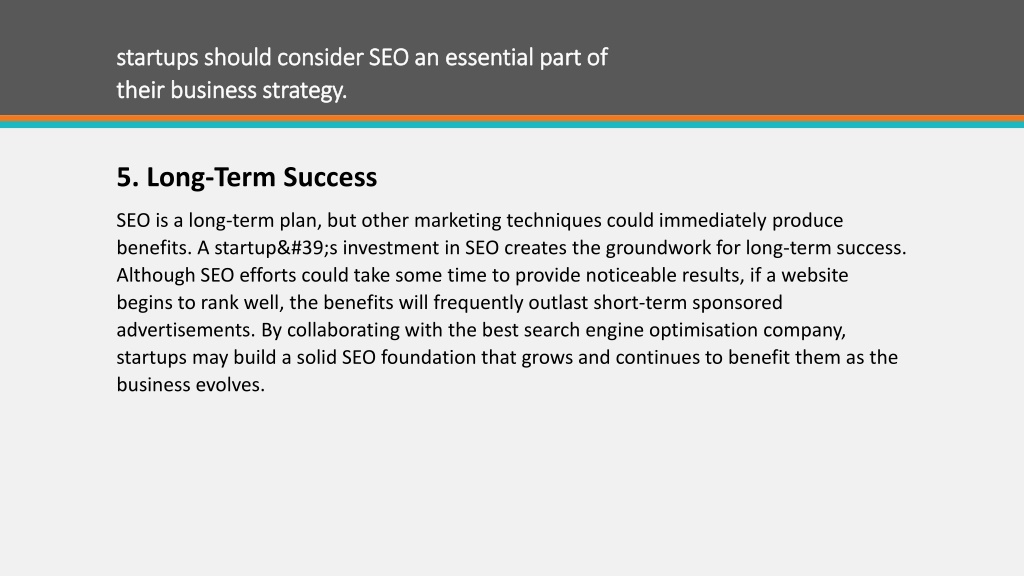 startups should consider SEO an essential part of their business strategy.

5. Long-Term Success

SEO is a long-term plan, but other marketing techniques could immediately produce benefits. A startup&#39;s investment in SEO creates the groundwork for long-term success. Although SEO efforts could take some time to provide noticeable results, if a website begins to rank well, the benefits will frequently outlast short-term sponsored advertisements. By collaborating with the best search engine optimisation company, startups may build a solid SEO foundation that grows and continues to benefit them as the business evolves.